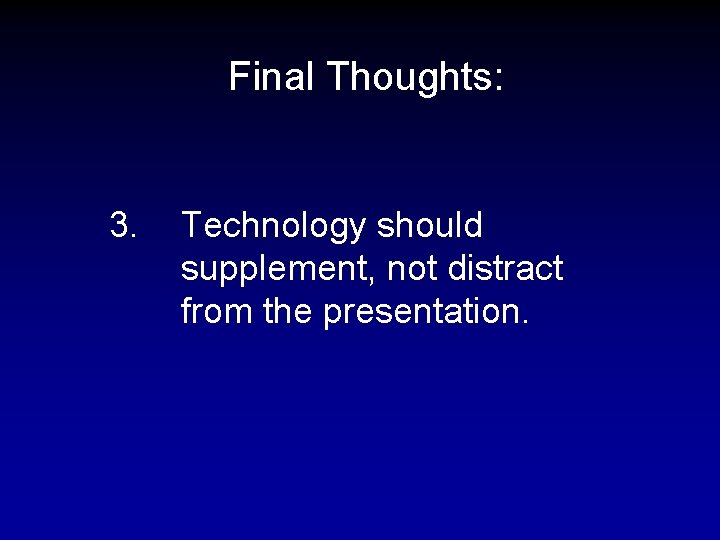 Final Thoughts:

3. Technology should supplement, not distract from the presentation.